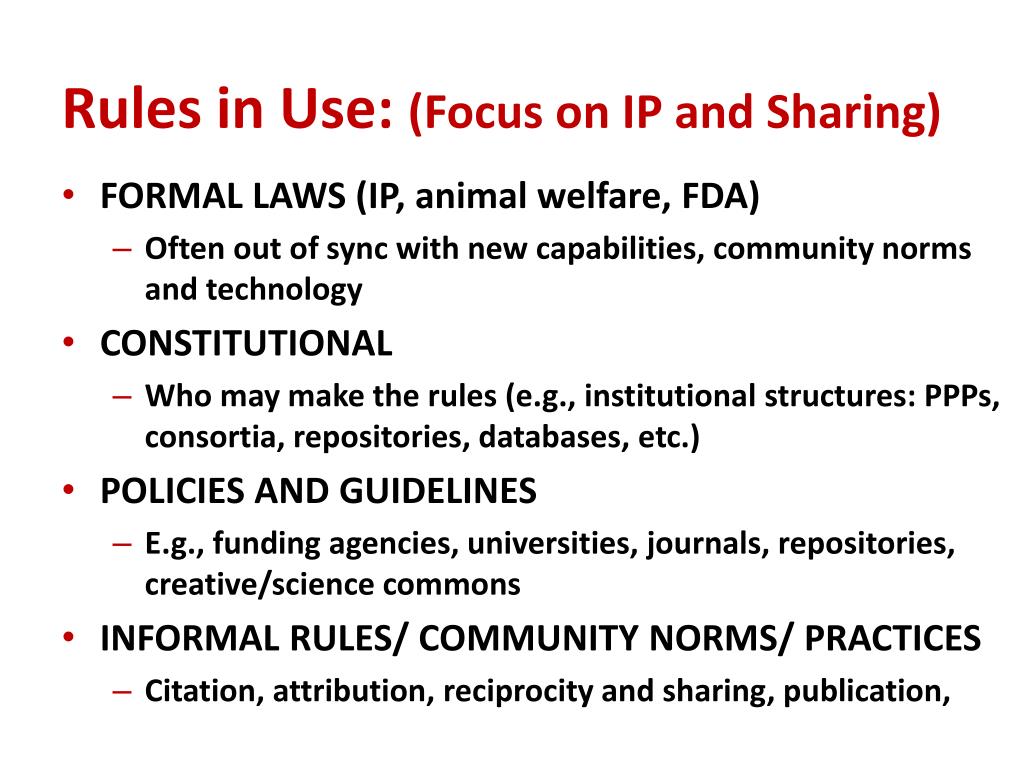 Rules in Use: (Focus on IP and Sharing)

• FORMAL LAWS (IP, animal welfare, FDA)
– Often out of sync with new capabilities, community norms and technology
• CONSTITUTIONAL
– Who may make the rules (e.g., institutional structures: PPPs, consortia, repositories, databases, etc.)
• POLICIES AND GUIDELINES
– E.g., funding agencies, universities, journals, repositories, creative/science commons
• INFORMAL RULES/ COMMUNITY NORMS/ PRACTICES
– Citation, attribution, reciprocity and sharing, publication,